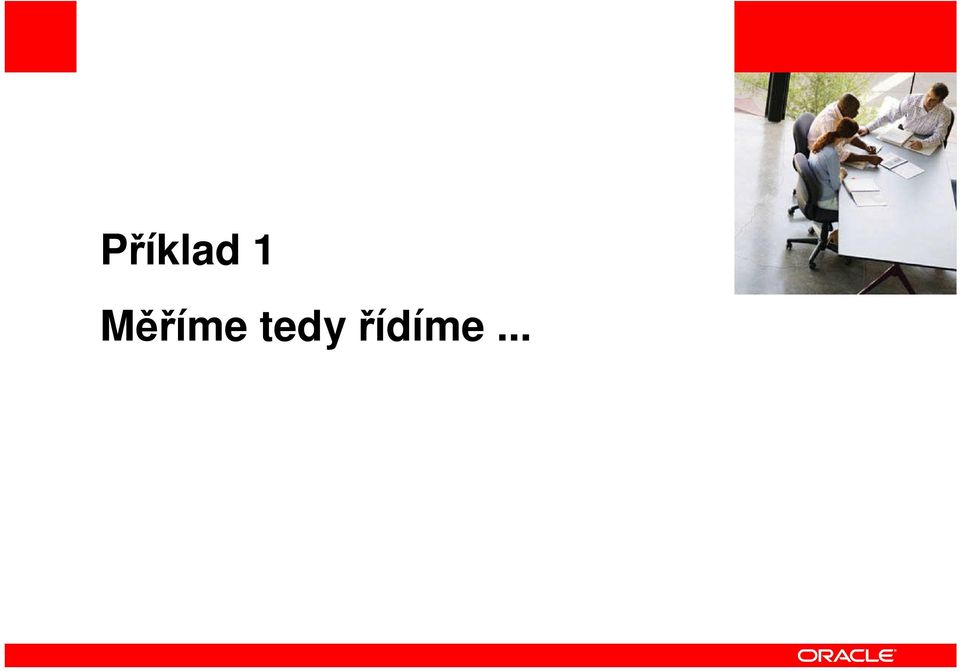 Příklad 1

Měříme tedy řídíme ...

ORACLE